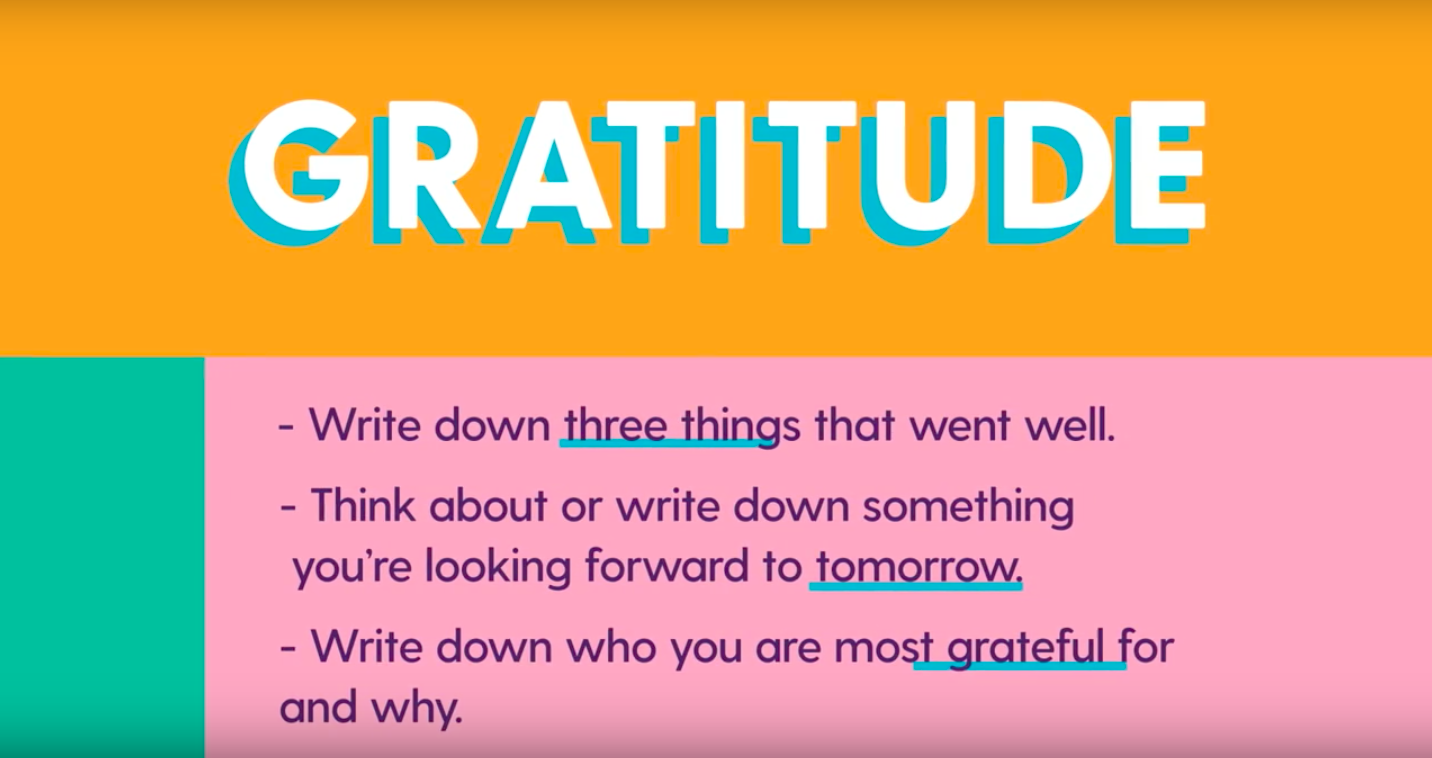 GRATITUDE

- Write down three things that went well.

- Think about or write down something you're looking forward to tomorrow.

- Write down who you are most grateful for and why.